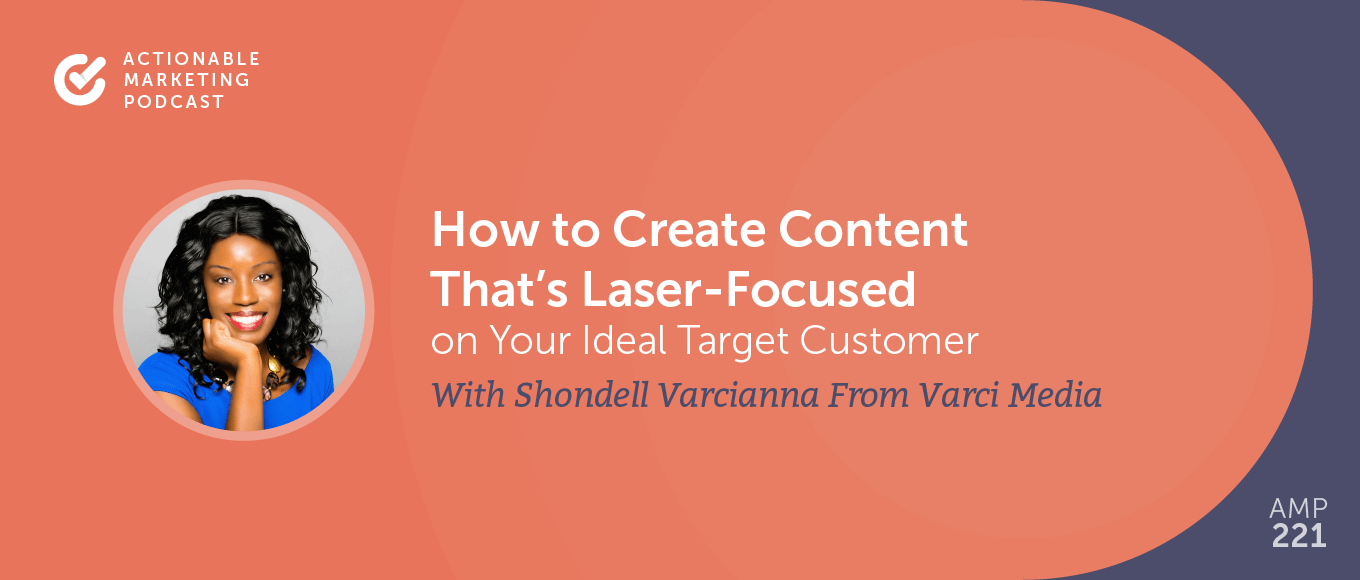 ACTIONABLE MARKETING PODCAST

How to Create Content That's Laser-Focused on Your Ideal Target Customer

With Shondell Varcianna From Varci Media

AMP 221